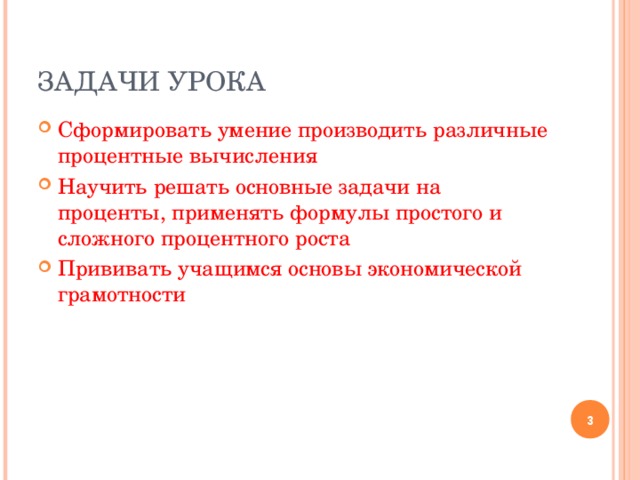 ЗАДАЧИ УРОКА

Сформировать умение производить различные процентные вычисления

Научить решать основные задачи на проценты, применять формулы простого и сложного процентного роста

Прививать учащимся основы экономической грамотности

3